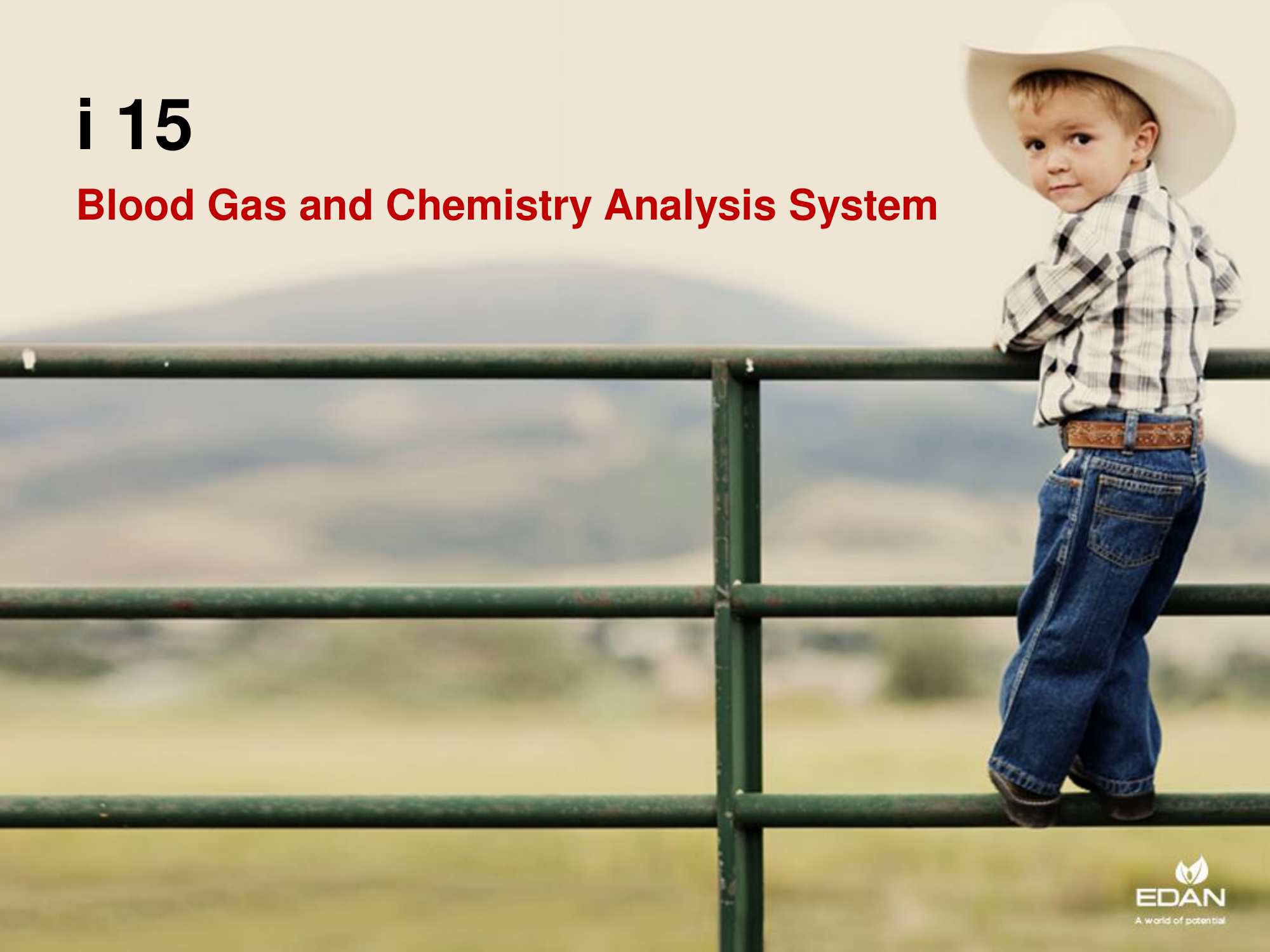 i 15

Blood Gas and Chemistry Analysis System

EDAN
A world of potential